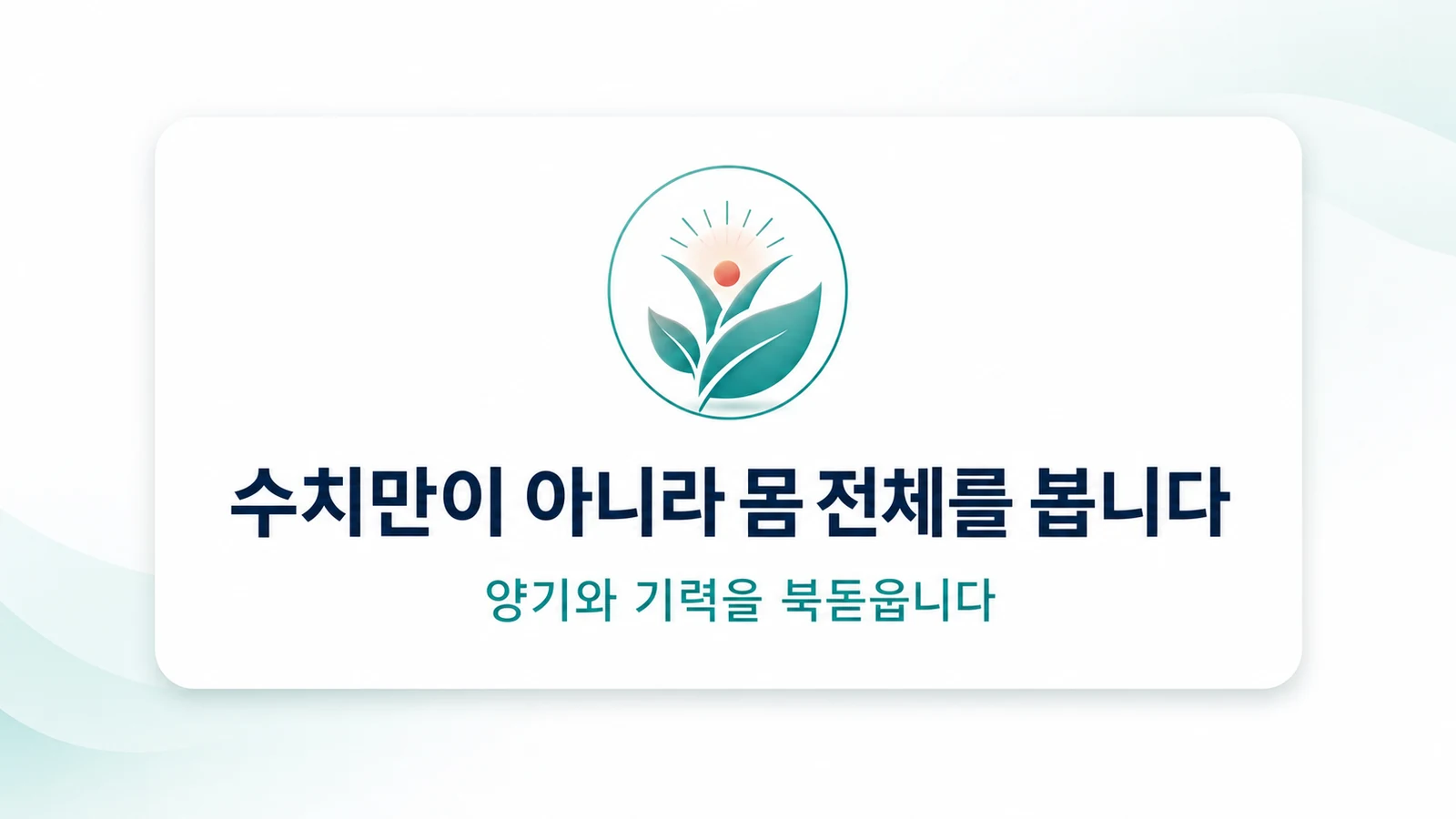 수치만이 아니라 몸 전체를 봅니다

양기와 기력을 북돋웁니다